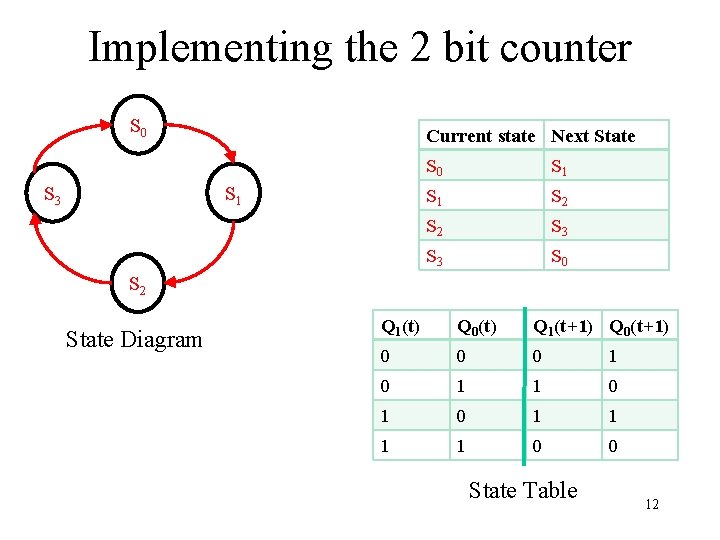 Implementing the 2 bit counter

$S_0$

$S_3$

$S_1$

$S_2$

State Diagram

| Current state | Next State |
|---|---|
| $S_0$ | $S_1$ |
| $S_1$ | $S_2$ |
| $S_2$ | $S_3$ |
| $S_3$ | $S_0$ |

| $Q_1(t)$ | $Q_0(t)$ | $Q_1(t+1)$ | $Q_0(t+1)$ |
|---|---|---|---|
| 0 | 0 | 0 | 1 |
| 0 | 1 | 1 | 0 |
| 1 | 0 | 1 | 1 |
| 1 | 1 | 0 | 0 |

State Table

12